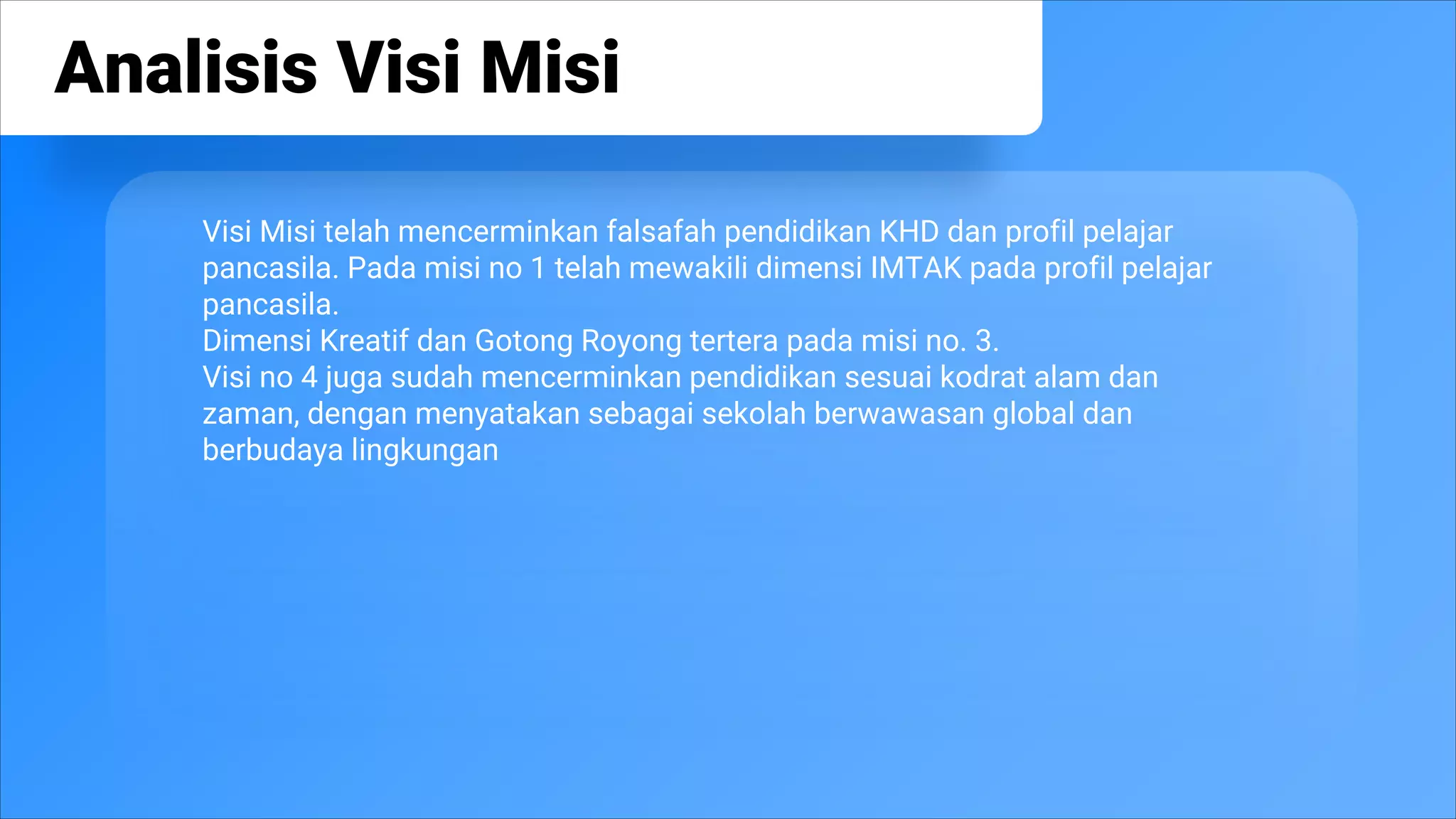 Analisis Visi Misi

Visi Misi telah mencerminkan falsafah pendidikan KHD dan profil pelajar pancasila. Pada misi no 1 telah mewakili dimensi IMTAK pada profil pelajar pancasila.
Dimensi Kreatif dan Gotong Royong tertera pada misi no. 3.
Visi no 4 juga sudah mencerminkan pendidikan sesuai kodrat alam dan zaman, dengan menyatakan sebagai sekolah berwawasan global dan berbudaya lingkungan